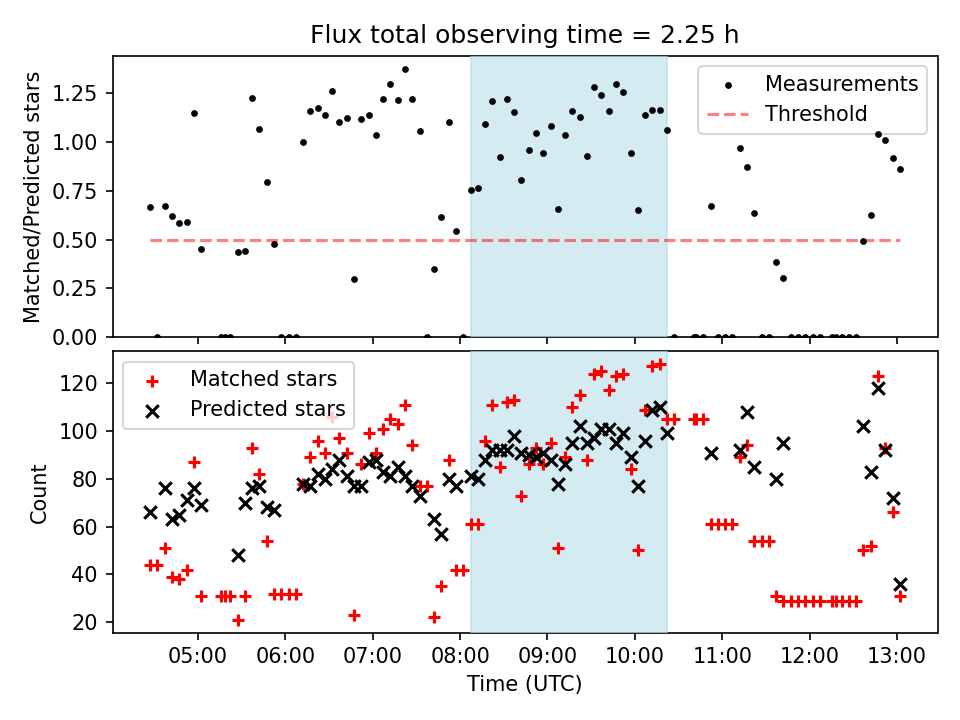 Flux total observing time = 2.25 h

Matched/Predicted stars

1.25
1.00
0.75
0.50
0.25
0.00

Measurements
Threshold

Count

120
100
80
60
40
20

Matched stars
Predicted stars

05:00
06:00
07:00
08:00
09:00
10:00
11:00
12:00
13:00

Time (UTC)